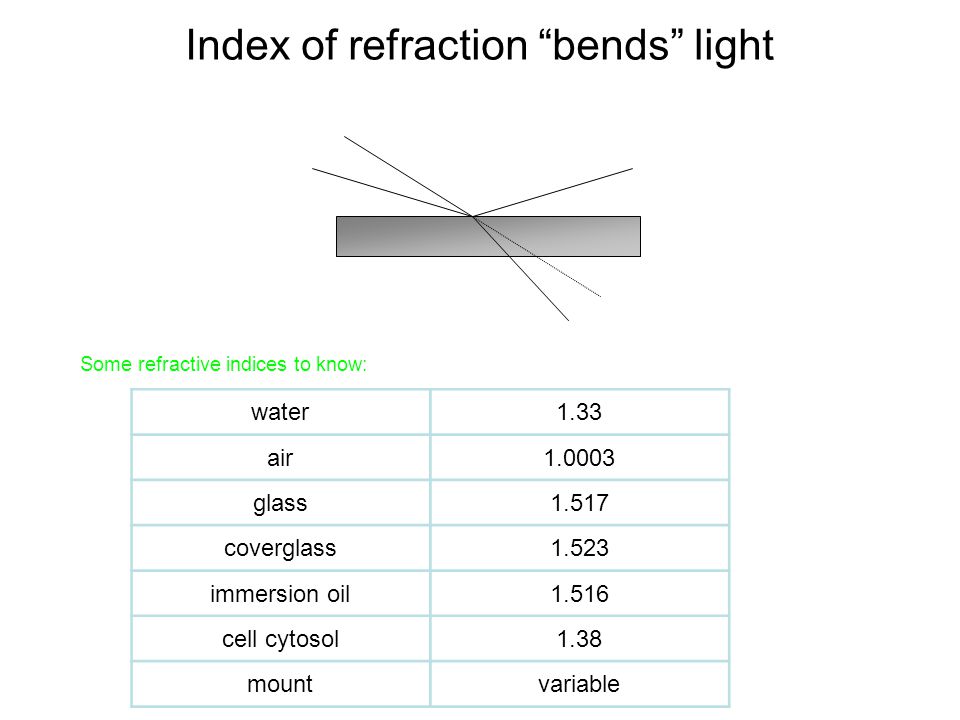 Index of refraction “bends” light

Some refractive indices to know:

| water | 1.33 |
|---|---|
| air | 1.0003 |
| glass | 1.517 |
| coverglass | 1.523 |
| immersion oil | 1.516 |
| cell cytosol | 1.38 |
| mount | variable |